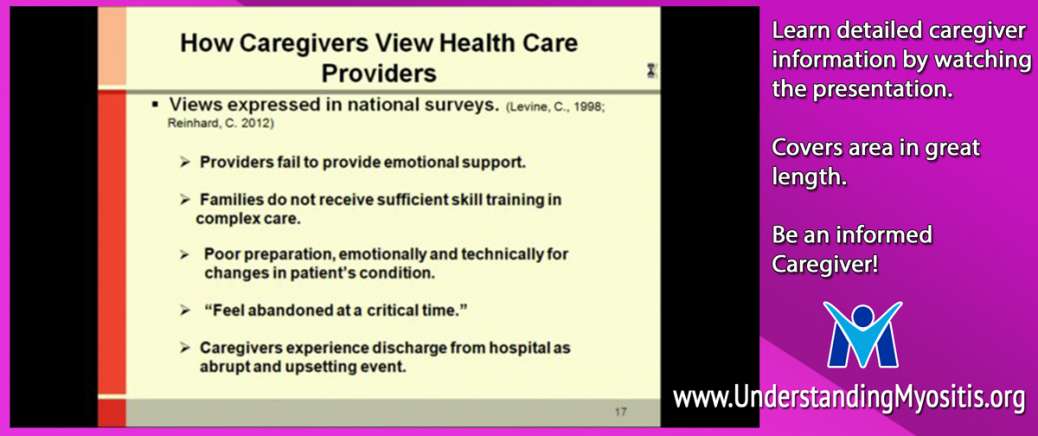 How Caregivers View Health Care Providers

▪ Views expressed in national surveys. (Levine, C., 1998; Reinhard, C. 2012)

➢ Providers fail to provide emotional support.

➢ Families do not receive sufficient skill training in complex care.

➢ Poor preparation, emotionally and technically for changes in patient's condition.

➢ "Feel abandoned at a critical time."

➢ Caregivers experience discharge from hospital as abrupt and upsetting event.

17

Learn detailed caregiver information by watching the presentation.

Covers area in great length.

Be an informed Caregiver!

www.UnderstandingMyositis.org